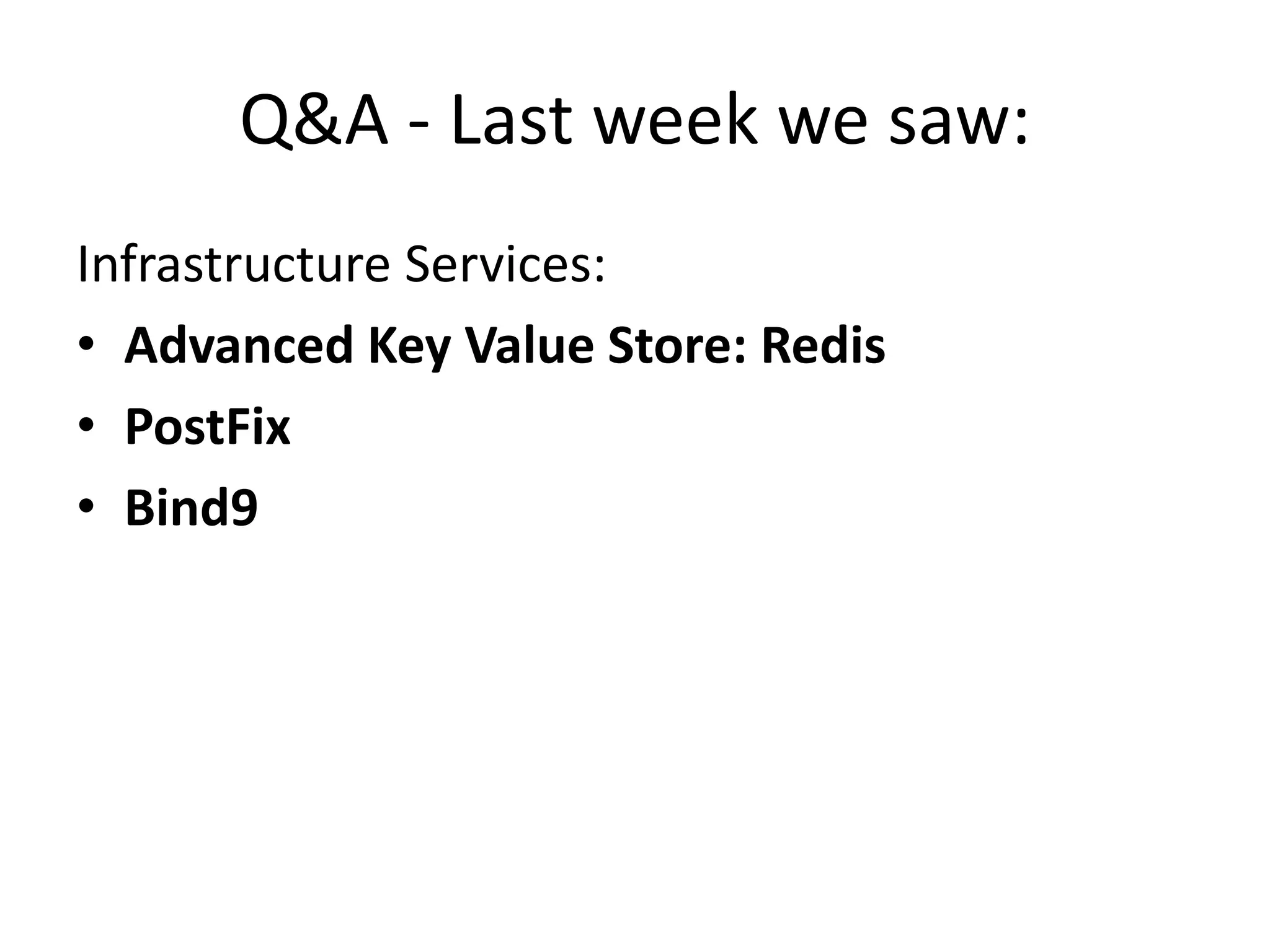 Q&A - Last week we saw:

Infrastructure Services:

• Advanced Key Value Store: Redis
• PostFix
• Bind9